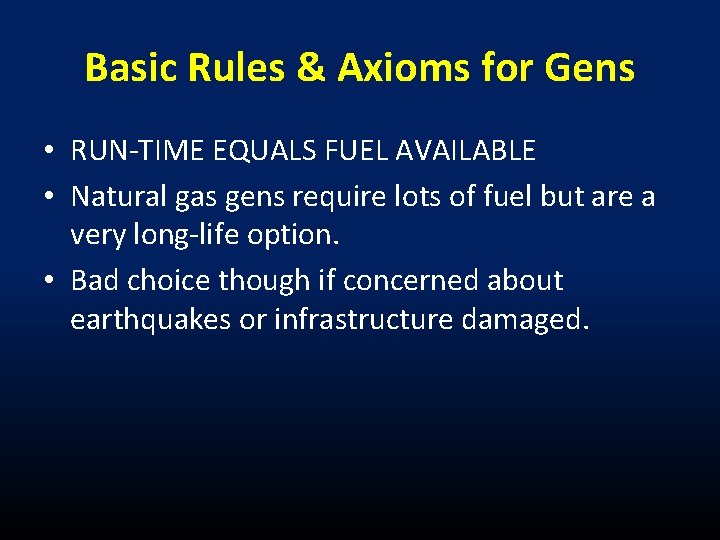 Basic Rules & Axioms for Gens

• RUN-TIME EQUALS FUEL AVAILABLE
• Natural gas gens require lots of fuel but are a very long-life option.
• Bad choice though if concerned about earthquakes or infrastructure damaged.